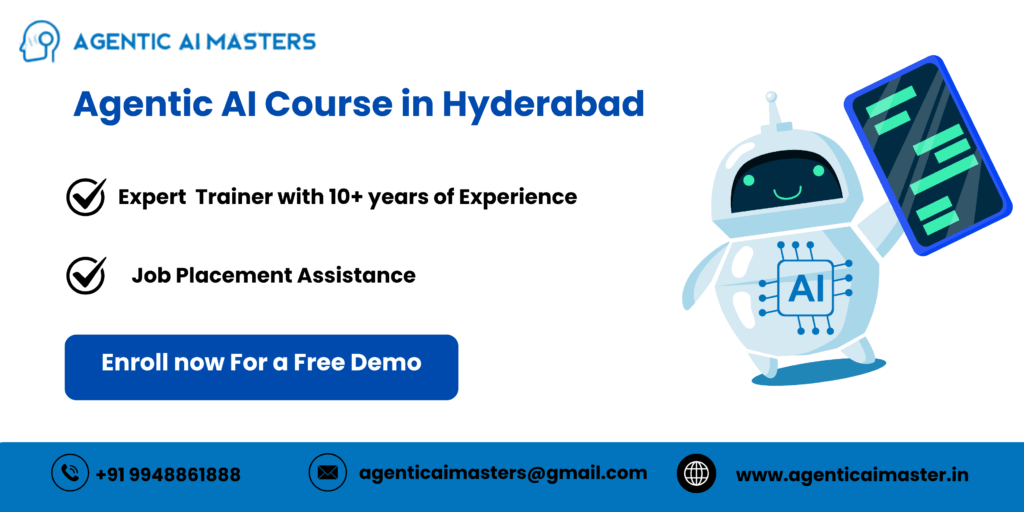 AGENTIC AI MASTERS

Agentic AI Course in Hyderabad

Expert Trainer with 10+ years of Experience

Job Placement Assistance

Enroll now For a Free Demo

AI

+91 9948861888

agenticaimasters@gmail.com

www.agenticaimaster.in